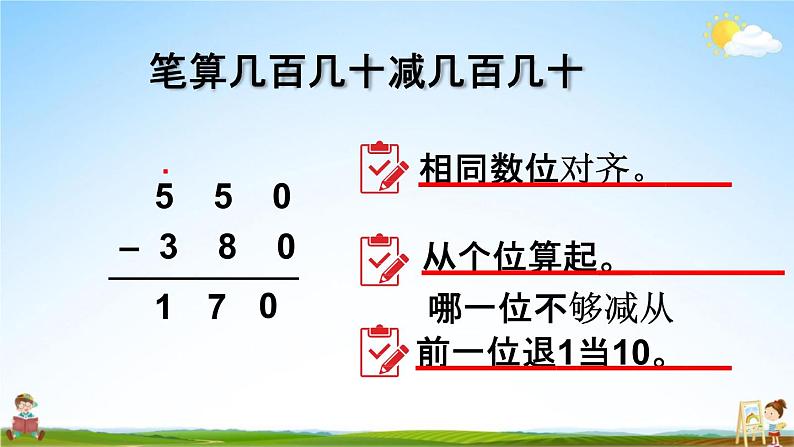 笔算几百几十减几百几十

$\begin{array}{r} \dot{5}\ 5\ 0 \\ -\ 3\ 8\ 0 \\ \hline 1\ 7\ 0 \end{array}$

相同数位对齐。

从个位算起。

哪一位不够减从前一位退1当10。